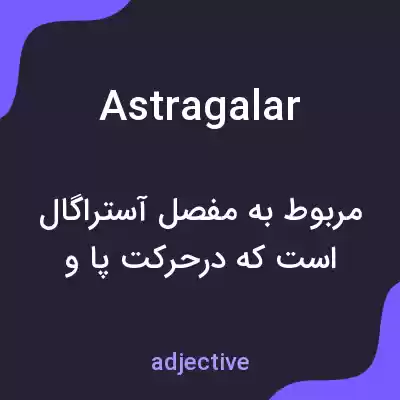 Astragalar

مربوط به مفصل آستراگال است که درحرکت پا و

adjective